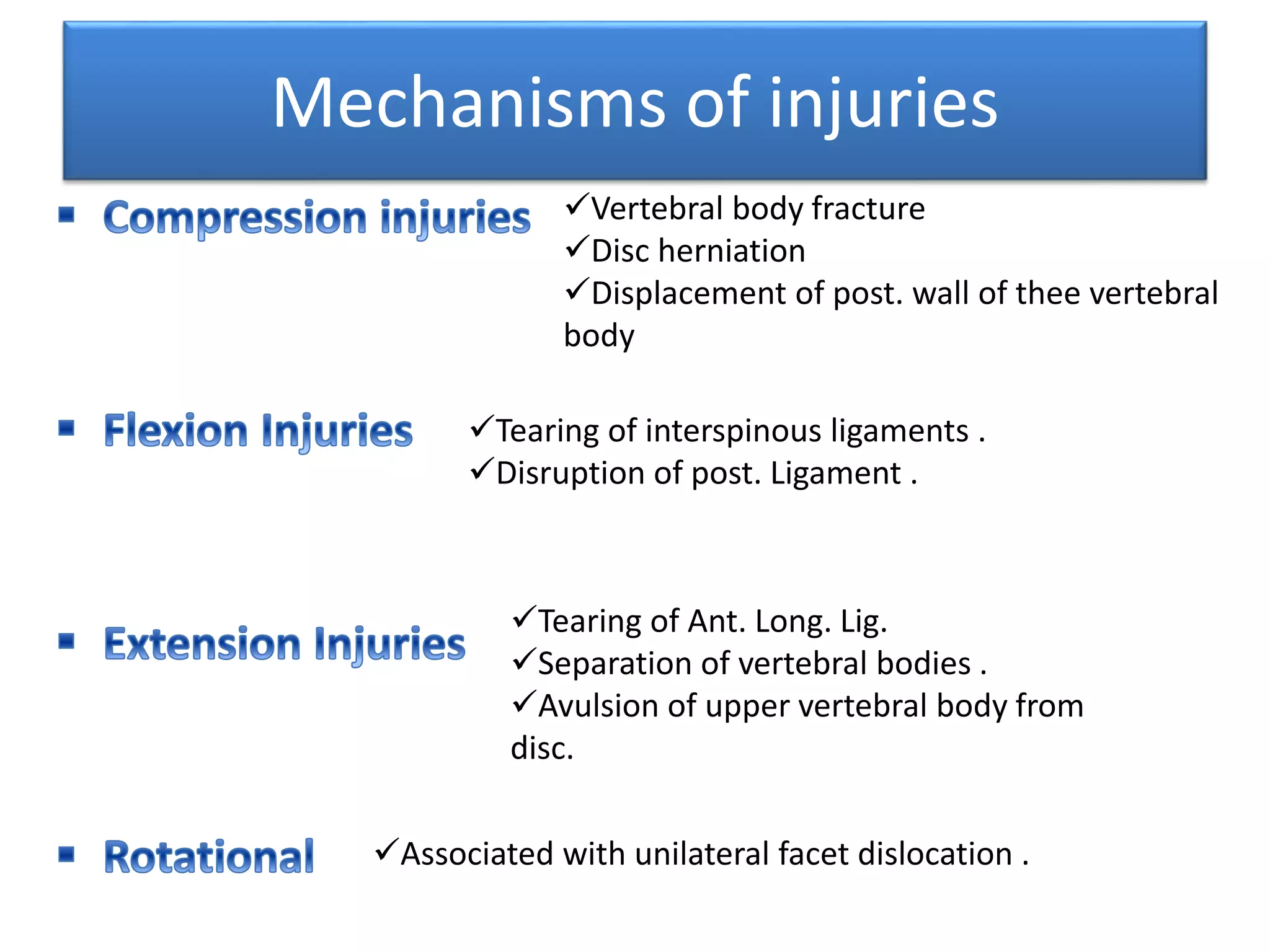 Mechanisms of injuries

▪ Compression injuries

✓Vertebral body fracture
✓Disc herniation
✓Displacement of post. wall of thee vertebral body

▪ Flexion Injuries

✓Tearing of interspinous ligaments .
✓Disruption of post. Ligament .

▪ Extension Injuries

✓Tearing of Ant. Long. Lig.
✓Separation of vertebral bodies .
✓Avulsion of upper vertebral body from disc.

▪ Rotational

✓Associated with unilateral facet dislocation .